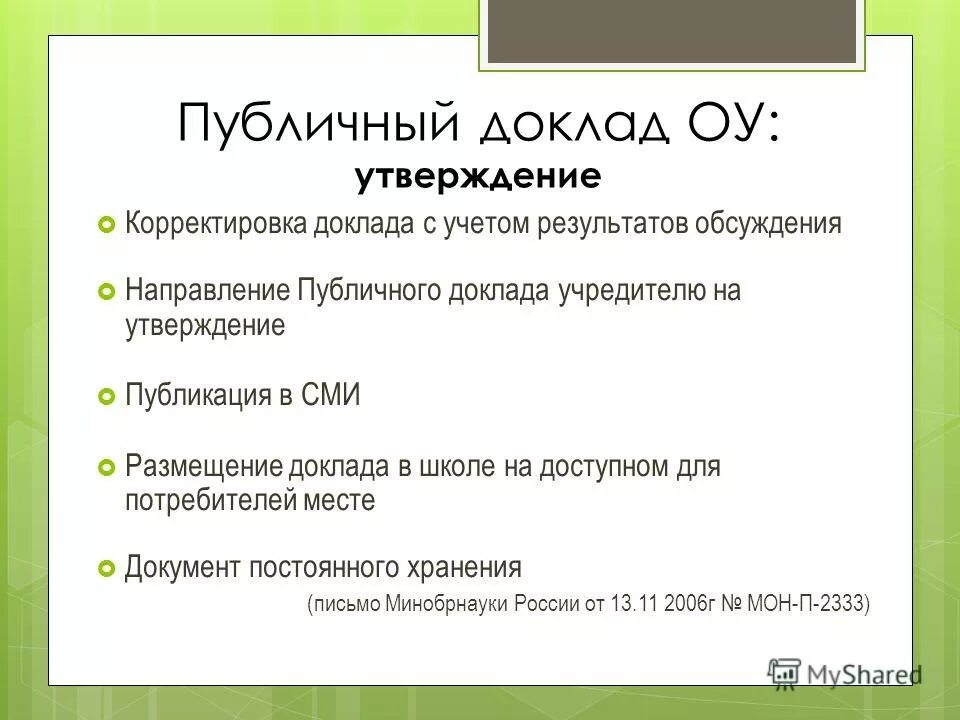 Публичный доклад ОУ:
утверждение

Корректировка доклада с учетом результатов обсуждения

Направление Публичного доклада учредителю на утверждение

Публикация в СМИ

Размещение доклада в школе на доступном для потребителей месте

Документ постоянного хранения

(письмо Минобрнауки России от 13.11 2006г № МОН-П-2333)

MyShared